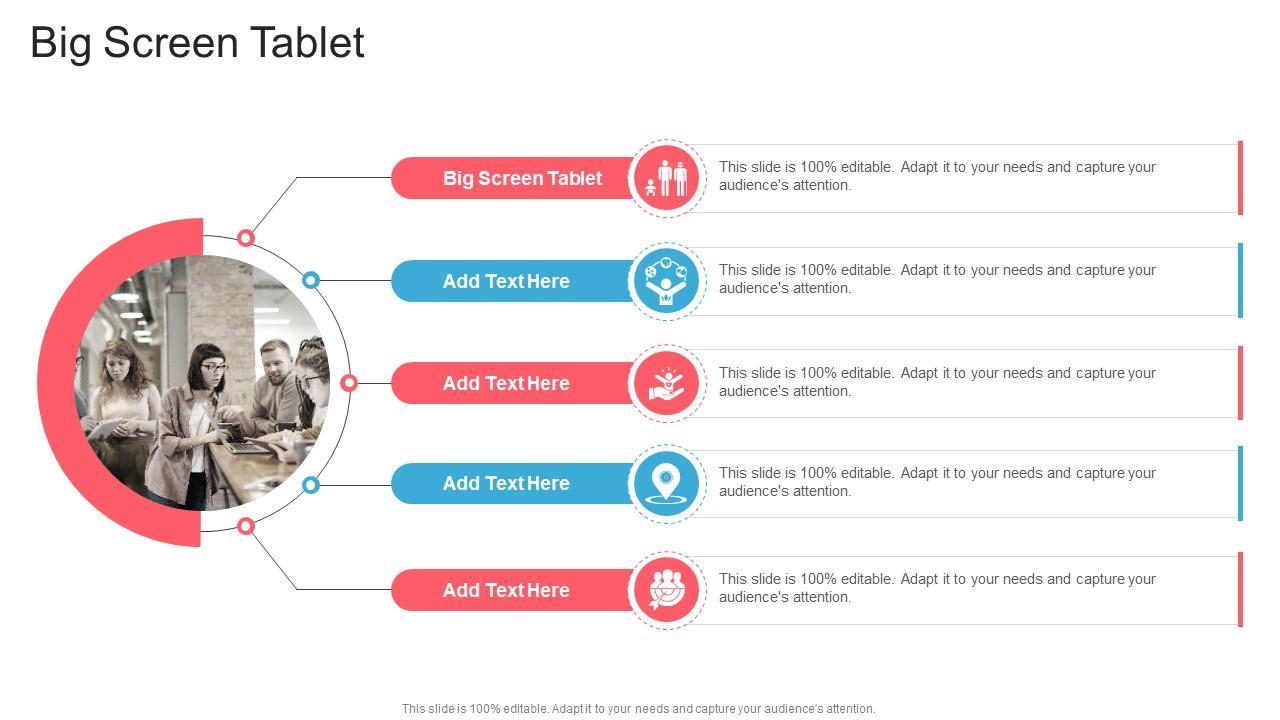 Big Screen Tablet

Big Screen Tablet

This slide is 100% editable. Adapt it to your needs and capture your audience's attention.

Add Text Here

This slide is 100% editable. Adapt it to your needs and capture your audience's attention.

Add Text Here

This slide is 100% editable. Adapt it to your needs and capture your audience's attention.

Add Text Here

This slide is 100% editable. Adapt it to your needs and capture your audience's attention.

Add Text Here

This slide is 100% editable. Adapt it to your needs and capture your audience's attention.

This slide is 100% editable. Adapt it to your needs and capture your audience's attention.